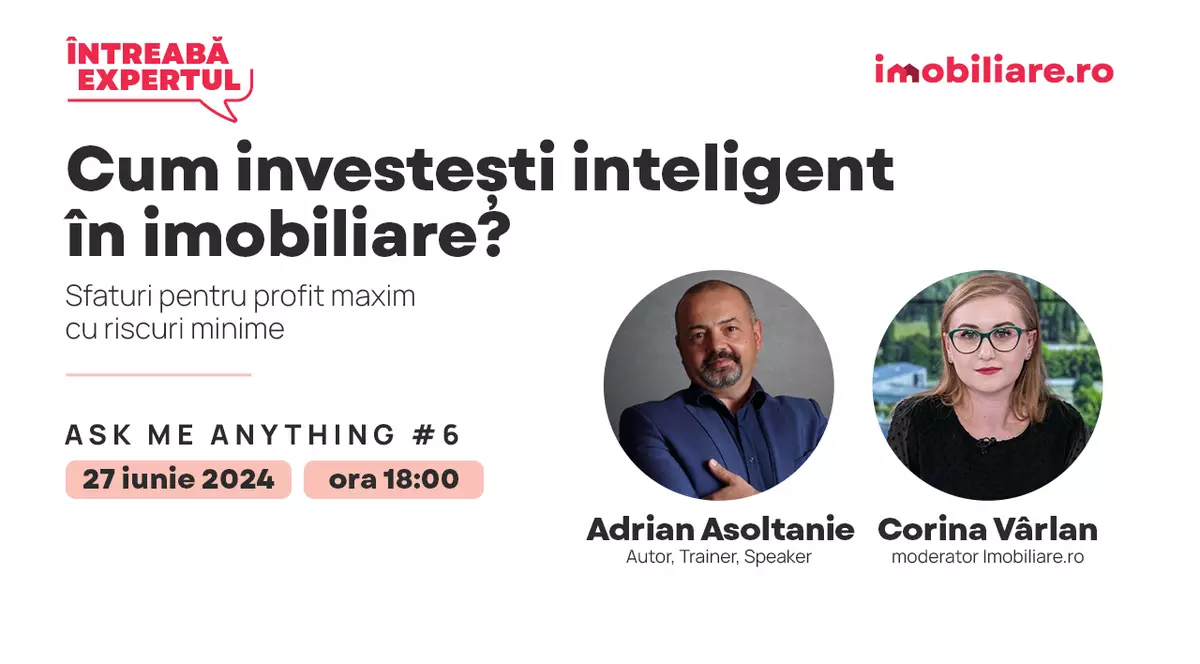 ÎNTREABĂ EXPERTUL

imobiliare.ro

Cum investești inteligent în imobiliare?

Sfaturi pentru profit maxim cu riscuri minime

ASK ME ANYTHING #6

27 iunie 2024

ora 18:00

Adrian Asoltanie
Autor, Trainer, Speaker

Corina Vârlan
moderator Imobiliare.ro